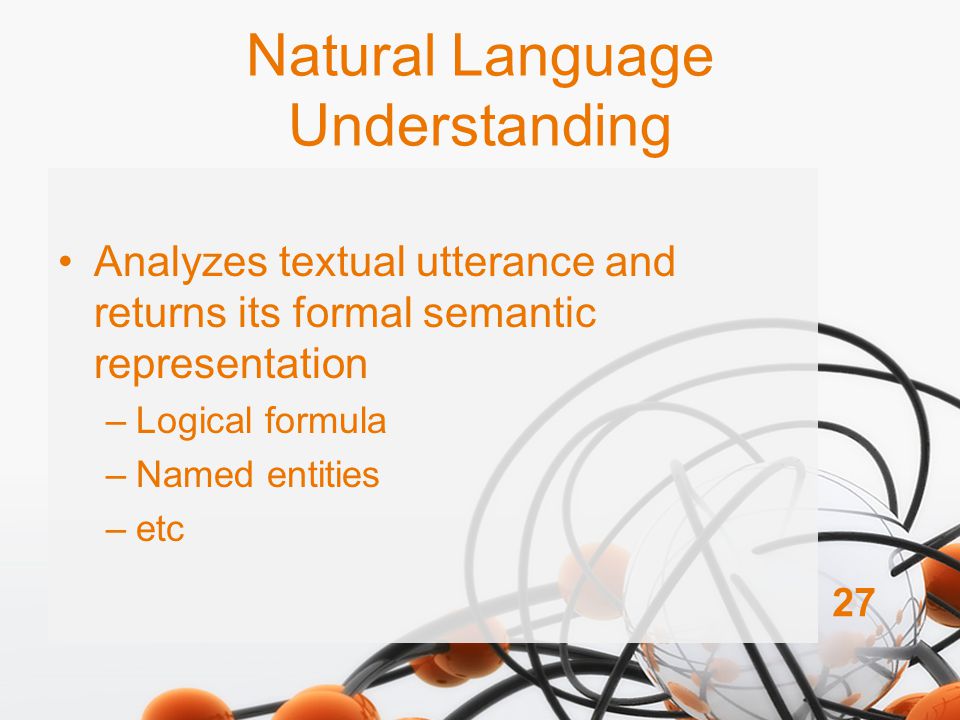 Natural Language Understanding

• Analyzes textual utterance and returns its formal semantic representation
– Logical formula
– Named entities
– etc

27